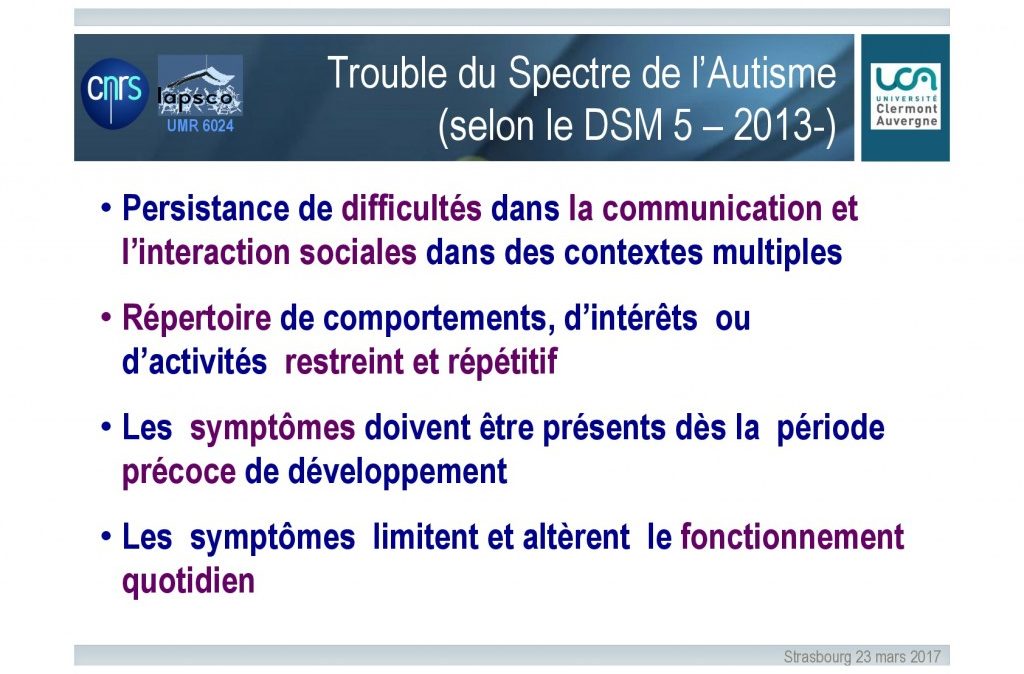 cnrs
lapsco
UMR 6024

Trouble du Spectre de l'Autisme (selon le DSM 5 – 2013-)

UCA
UNIVERSITÉ
Clermont
Auvergne

• Persistance de difficultés dans la communication et l'interaction sociales dans des contextes multiples

• Répertoire de comportements, d'intérêts ou d'activités restreint et répétitif

• Les symptômes doivent être présents dès la période précoce de développement

• Les symptômes limitent et altèrent le fonctionnement quotidien

Strasbourg 23 mars 2017